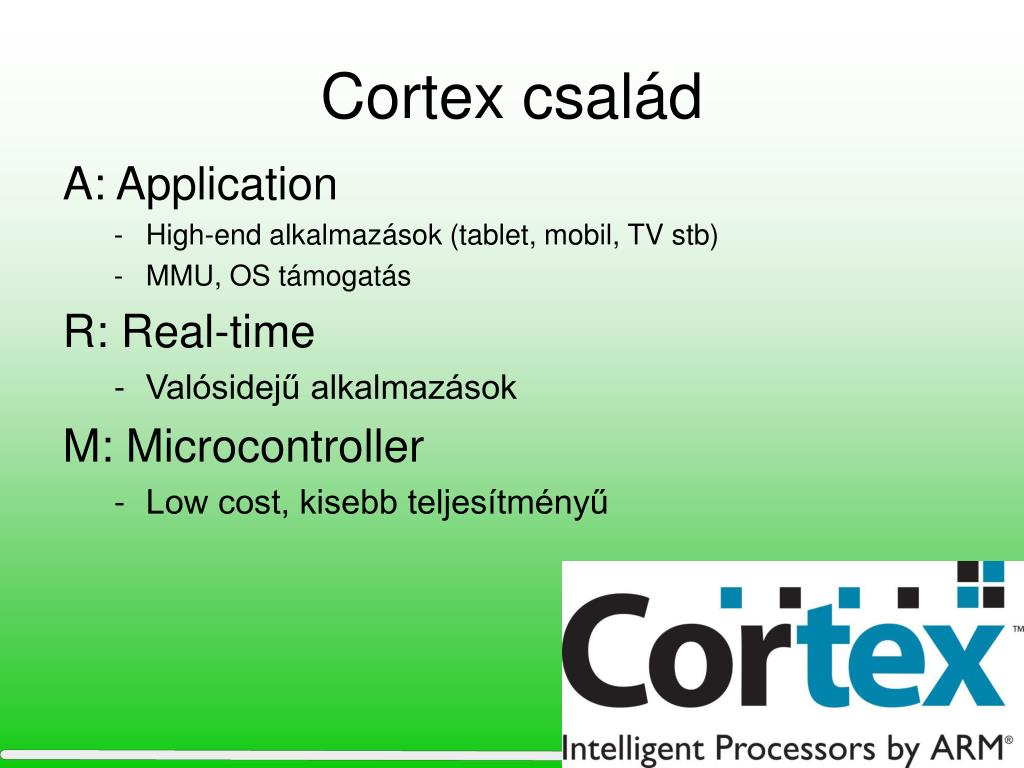 Cortex család

A: Application
- High-end alkalmazások (tablet, mobil, TV stb)
- MMU, OS támogatás

R: Real-time
- Valósidejű alkalmazások

M: Microcontroller
- Low cost, kisebb teljesítményű

Cortex™
Intelligent Processors by ARM®